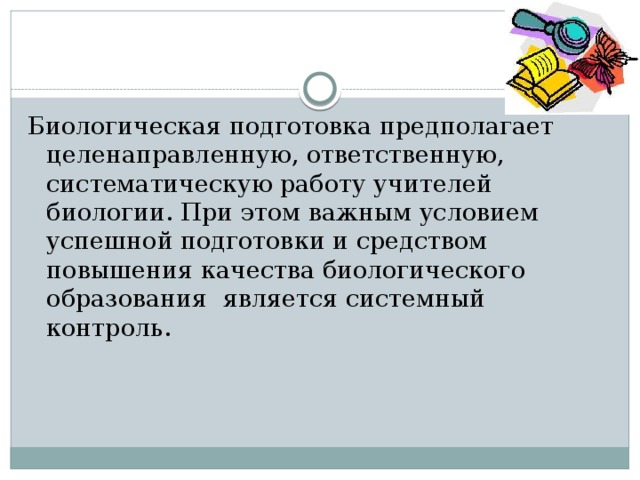 Биологическая подготовка предполагает целенаправленную, ответственную, систематическую работу учителей биологии. При этом важным условием успешной подготовки и средством повышения качества биологического образования  является системный контроль.